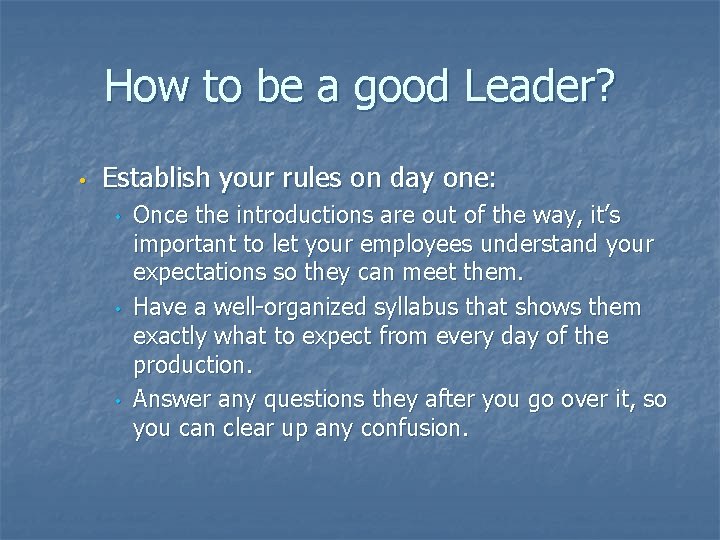 How to be a good Leader?

• Establish your rules on day one:

• Once the introductions are out of the way, it's important to let your employees understand your expectations so they can meet them.
• Have a well-organized syllabus that shows them exactly what to expect from every day of the production.
• Answer any questions they after you go over it, so you can clear up any confusion.